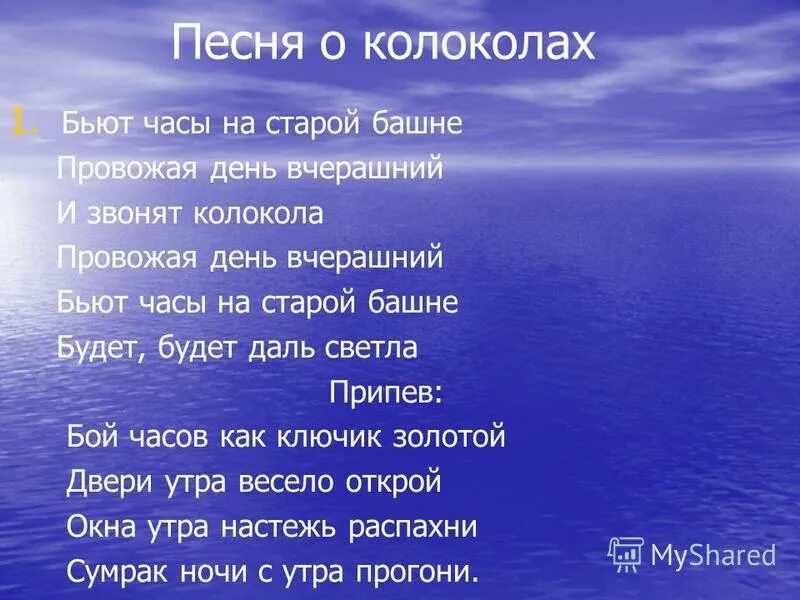 Песня о колоколах

1. Бьют часы на старой башне
Провожая день вчерашний
И звонят колокола
Провожая день вчерашний
Бьют часы на старой башне
Будет, будет даль светла

Припев:
Бой часов как ключик золотой
Двери утра весело открой
Окна утра настежь распахни
Сумрак ночи с утра прогони.

MyShared